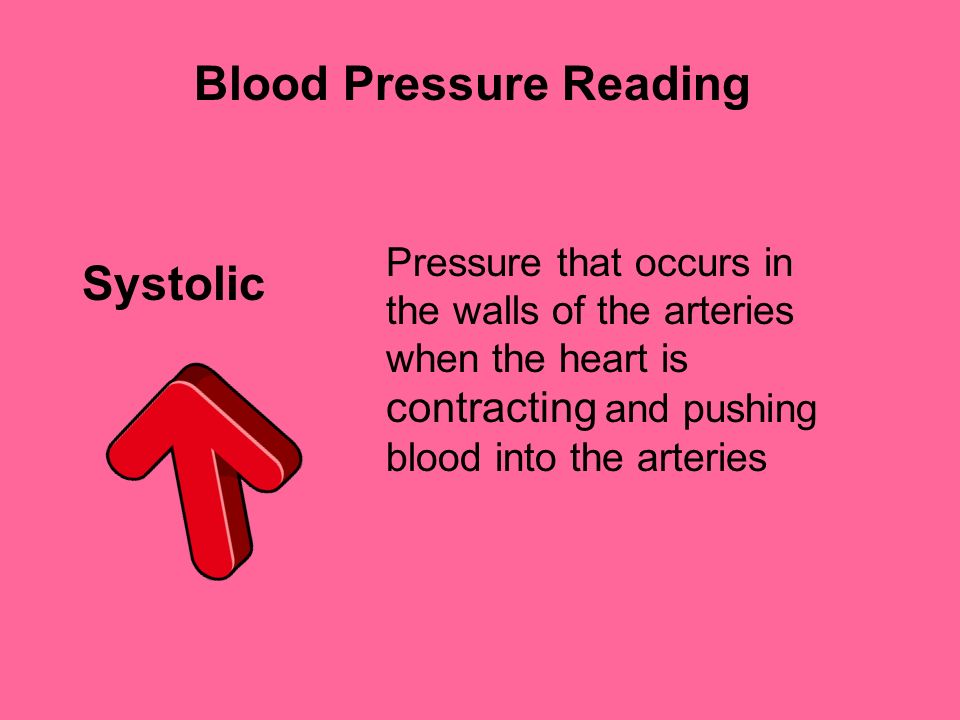 Blood Pressure Reading

Systolic

Pressure that occurs in the walls of the arteries when the heart is contracting and pushing blood into the arteries